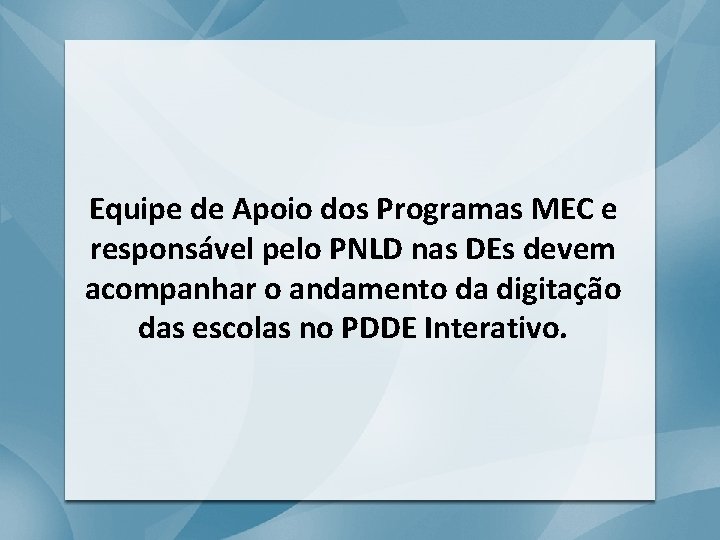 Equipe de Apoio dos Programas MEC e responsável pelo PNLD nas DEs devem acompanhar o andamento da digitação das escolas no PDDE Interativo.